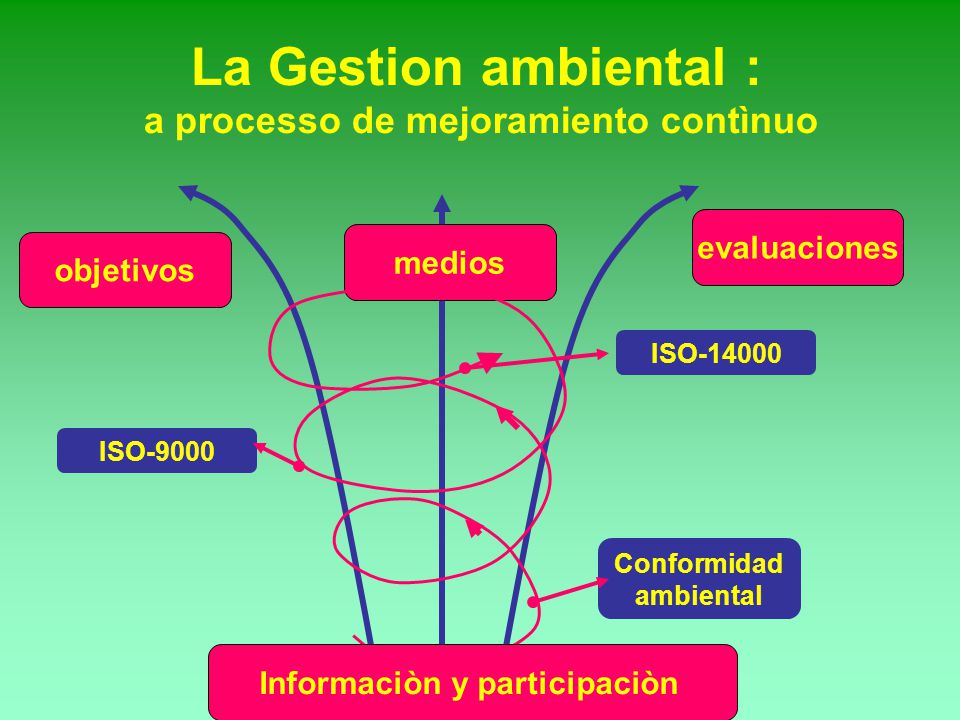 La Gestion ambiental :
a processo de mejoramiento contìnuo

objetivos

medios

evaluaciones

ISO-14000

ISO-9000

Conformidad ambiental

Informaciòn y participaciòn